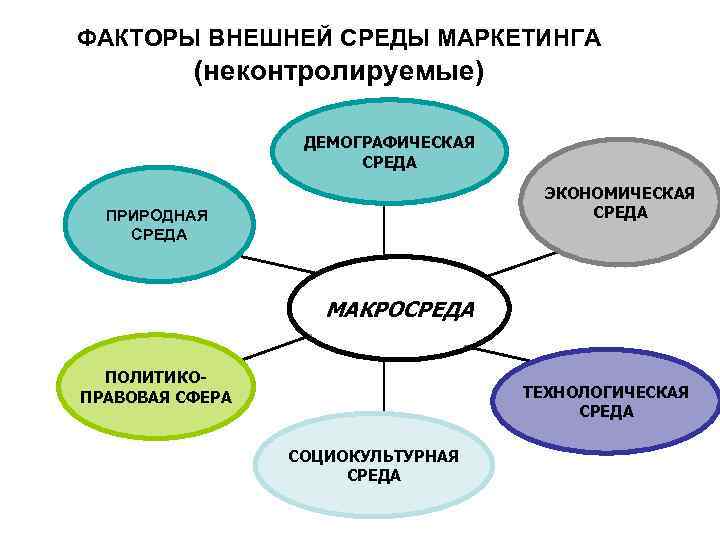 ФАКТОРЫ ВНЕШНЕЙ СРЕДЫ МАРКЕТИНГА
(неконтролируемые)

ДЕМОГРАФИЧЕСКАЯ СРЕДА

ПРИРОДНАЯ СРЕДА

ЭКОНОМИЧЕСКАЯ СРЕДА

МАКРОСРЕДА

ПОЛИТИКО-ПРАВОВАЯ СФЕРА

ТЕХНОЛОГИЧЕСКАЯ СРЕДА

СОЦИОКУЛЬТУРНАЯ СРЕДА